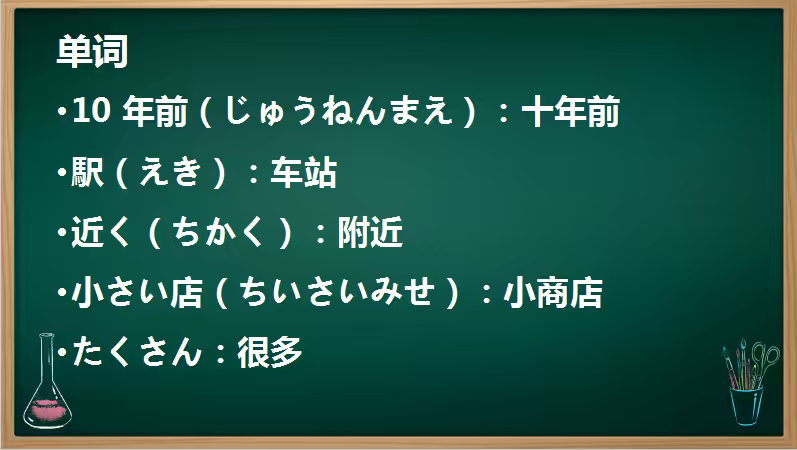 单词

•10 年前（じゅうねんまえ）：十年前

•駅（えき）：车站

•近く（ちかく）：附近

•小さい店（ちいさいみせ）：小商店

•たくさん：很多